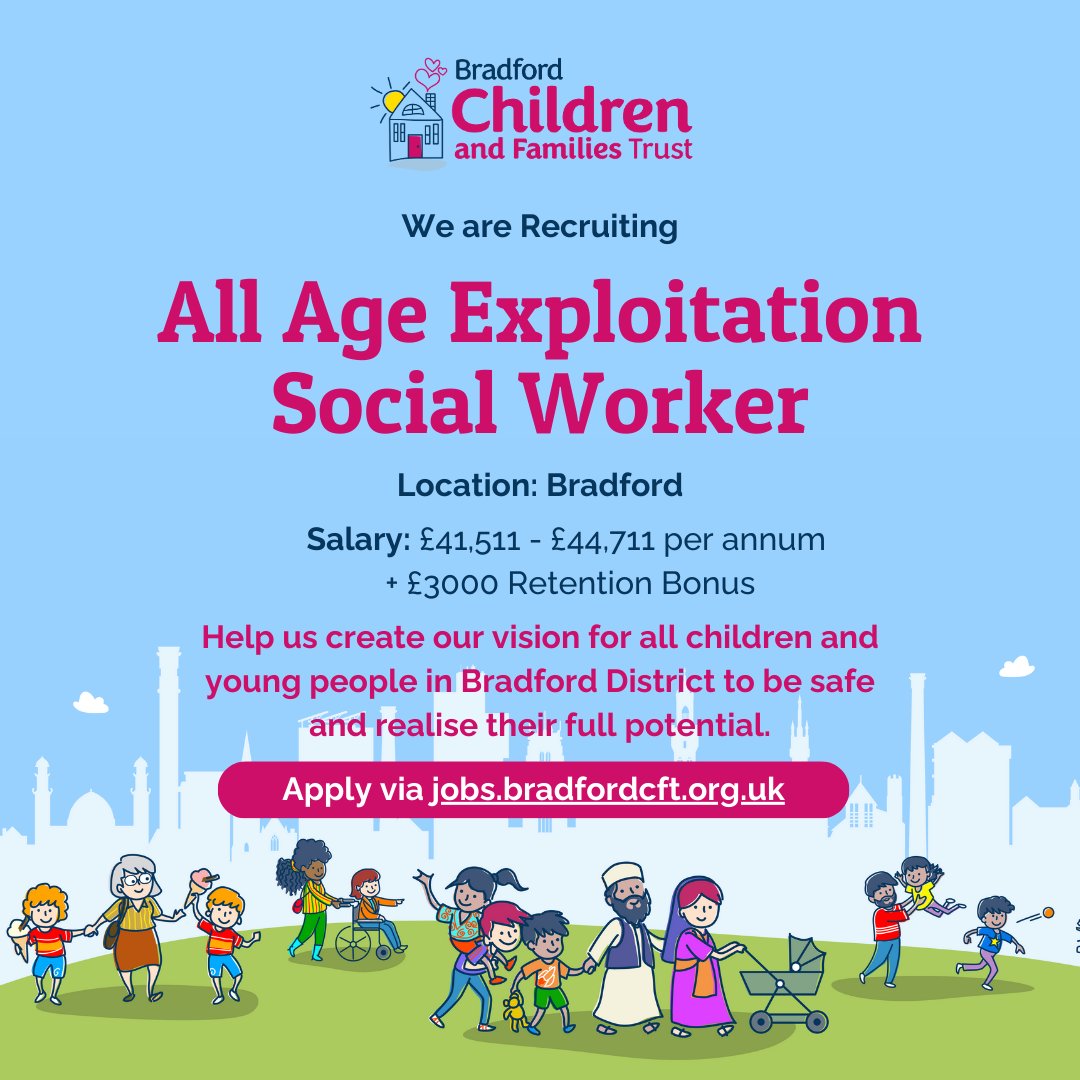 Bradford Children and Families Trust

We are Recruiting

All Age Exploitation Social Worker

Location: Bradford

Salary: £41,511 - £44,711 per annum + £3000 Retention Bonus

Help us create our vision for all children and young people in Bradford District to be safe and realise their full potential.

Apply via jobs.bradfordcft.org.uk